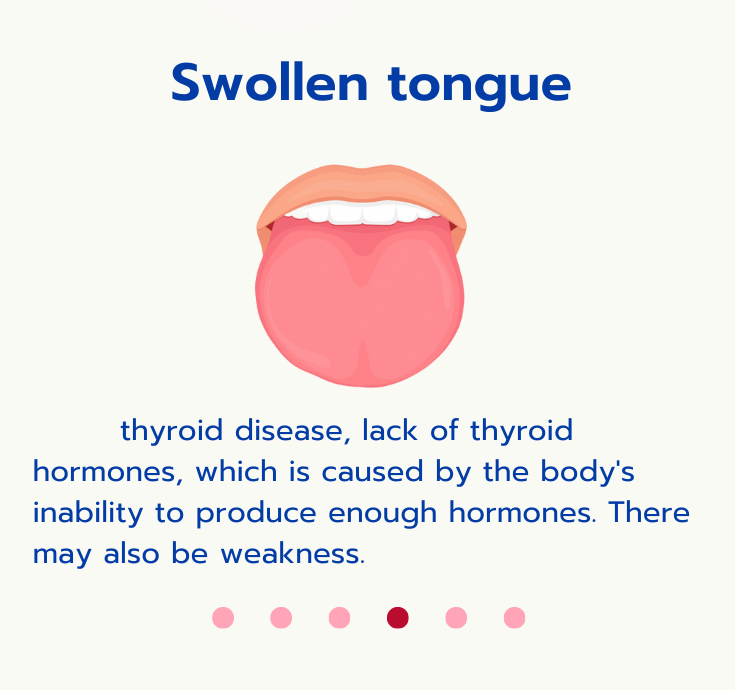 Swollen tongue

thyroid disease, lack of thyroid hormones, which is caused by the body's inability to produce enough hormones. There may also be weakness.